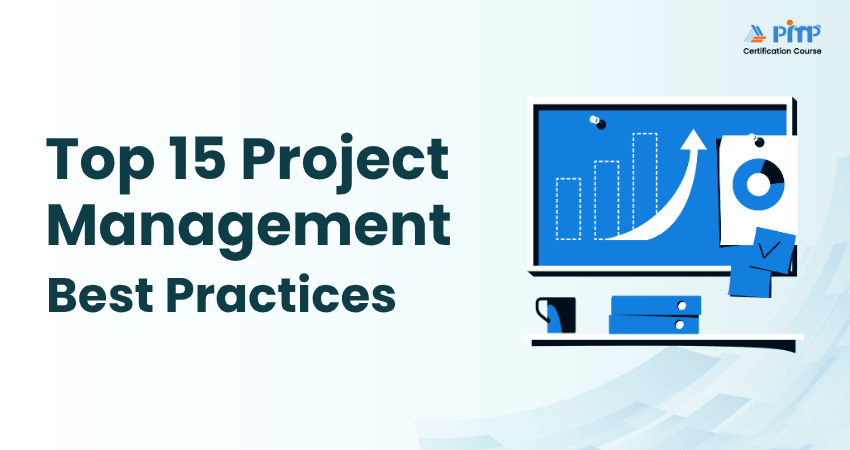 PMP
Certification Course

Top 15 Project Management Best Practices